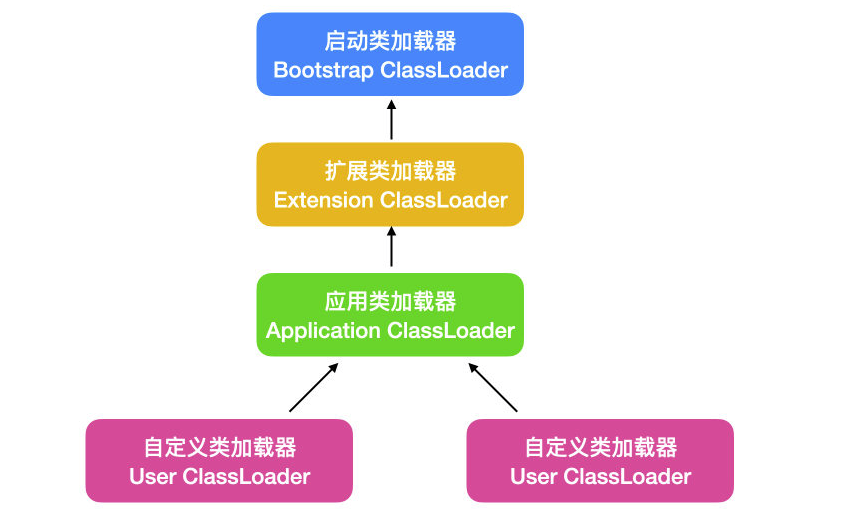 启动类加载器
Bootstrap ClassLoader

扩展类加载器
Extension ClassLoader

应用类加载器
Application ClassLoader

自定义类加载器
User ClassLoader

自定义类加载器
User ClassLoader